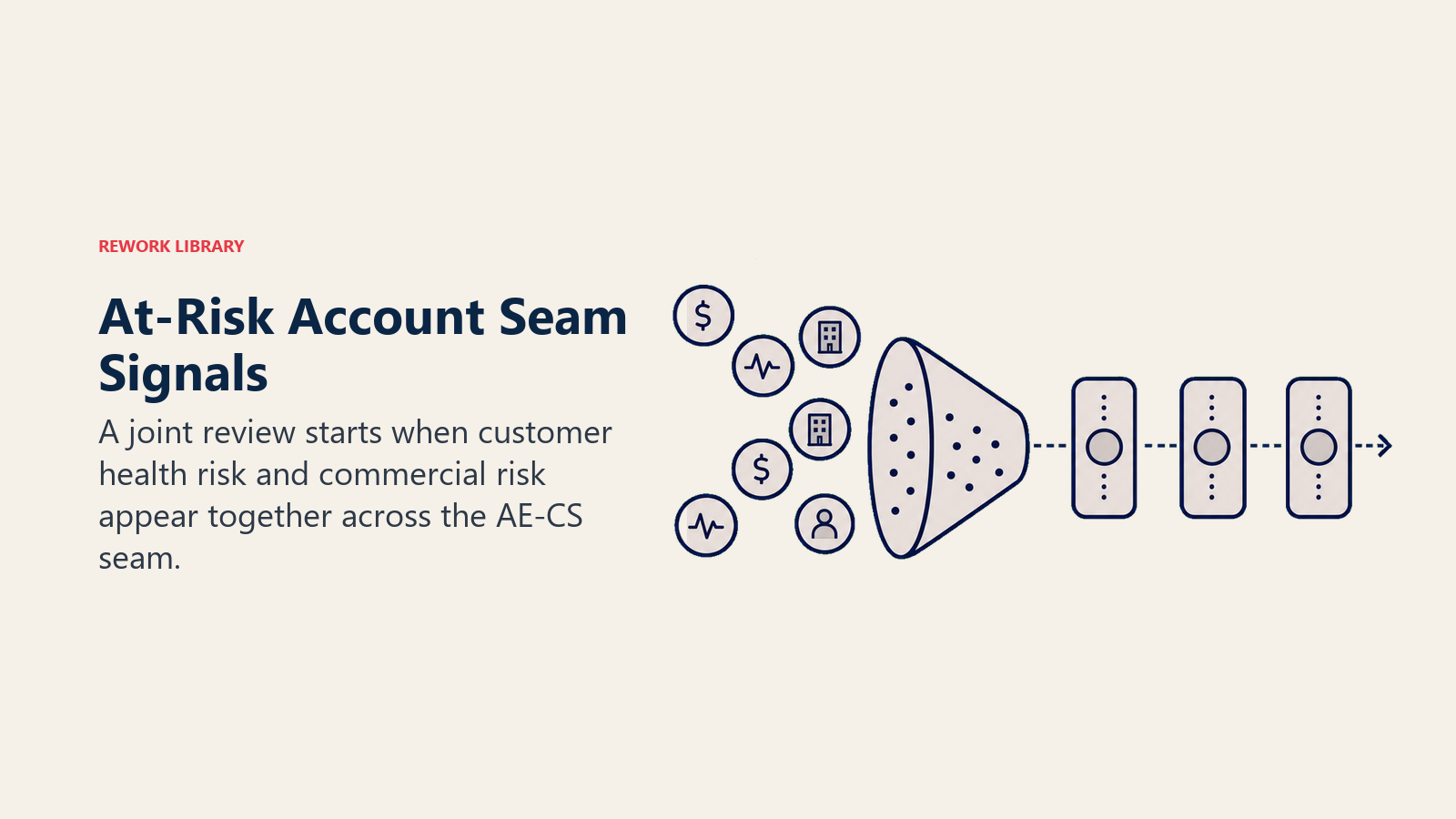 REWORK LIBRARY

At-Risk Account Seam Signals

A joint review starts when customer health risk and commercial risk appear together across the AE-CS seam.

$

$